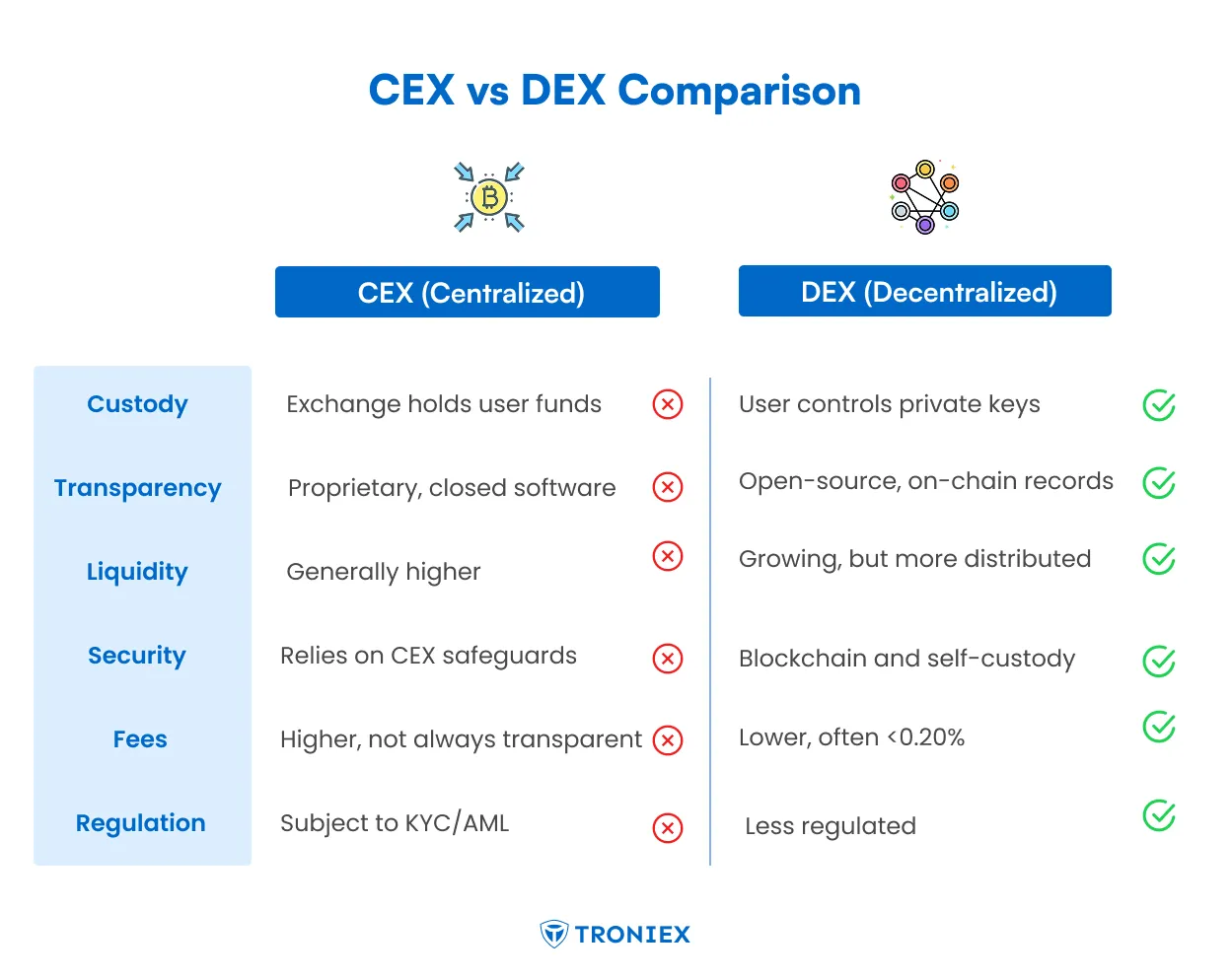 CEX vs DEX Comparison

| | CEX (Centralized) | DEX (Decentralized) |
|---|---|---|
| Custody | Exchange holds user funds | User controls private keys |
| Transparency | Proprietary, closed software | Open-source, on-chain records |
| Liquidity | Generally higher | Growing, but more distributed |
| Security | Relies on CEX safeguards | Blockchain and self-custody |
| Fees | Higher, not always transparent | Lower, often <0.20% |
| Regulation | Subject to KYC/AML | Less regulated |

TRONIEX